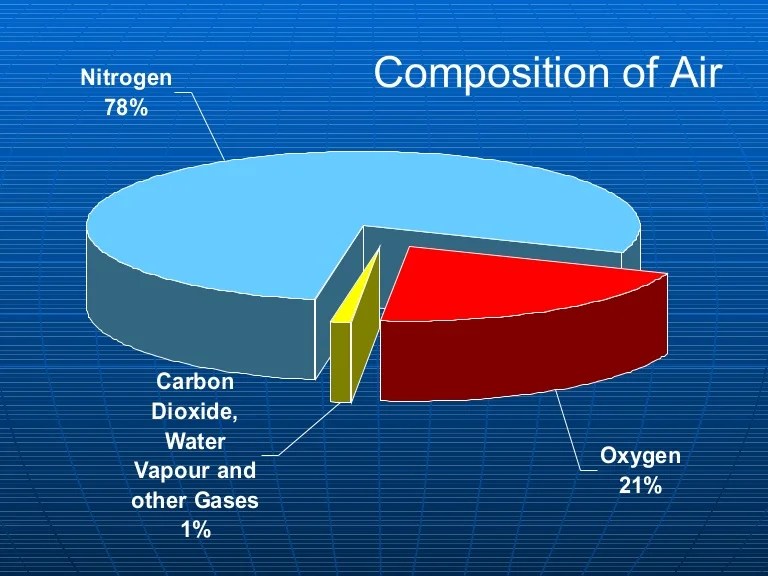 Composition of Air

Nitrogen
78%

Carbon Dioxide, Water Vapour and other Gases
1%

Oxygen
21%